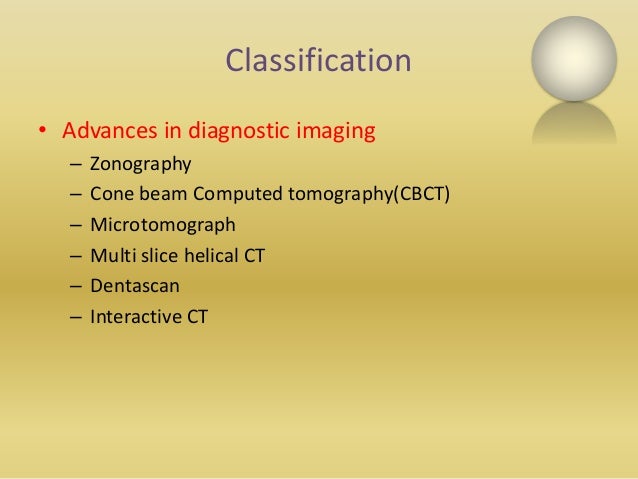 Classification

• Advances in diagnostic imaging
– Zonography
– Cone beam Computed tomography(CBCT)
– Microtomograph
– Multi slice helical CT
– Dentascan
– Interactive CT